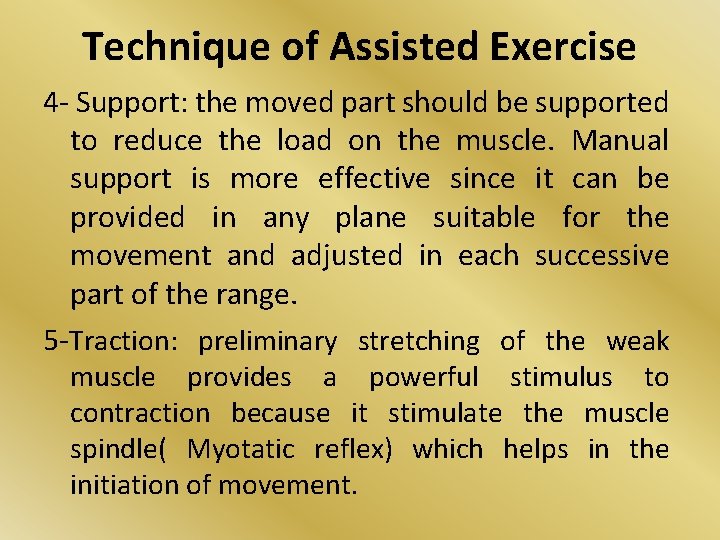 Technique of Assisted Exercise

4- Support: the moved part should be supported to reduce the load on the muscle. Manual support is more effective since it can be provided in any plane suitable for the movement and adjusted in each successive part of the range.

5-Traction: preliminary stretching of the weak muscle provides a powerful stimulus to contraction because it stimulate the muscle spindle( Myotatic reflex) which helps in the initiation of movement.